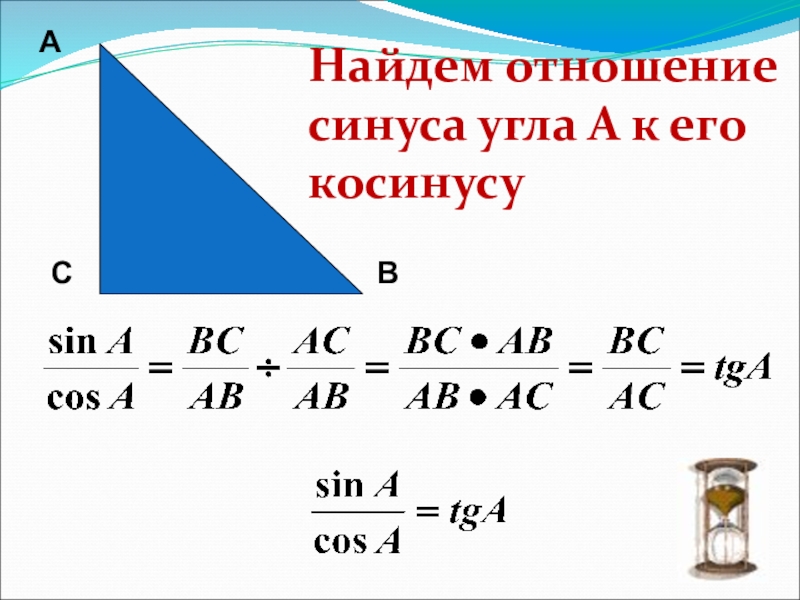 A

Найдем отношение синуса угла А к его косинусу

C

B

$\frac{\sin A}{\cos A} = \frac{BC}{AB} \div \frac{AC}{AB} = \frac{BC \bullet AB}{AB \bullet AC} = \frac{BC}{AC} = tgA$

$\frac{\sin A}{\cos A} = tgA$